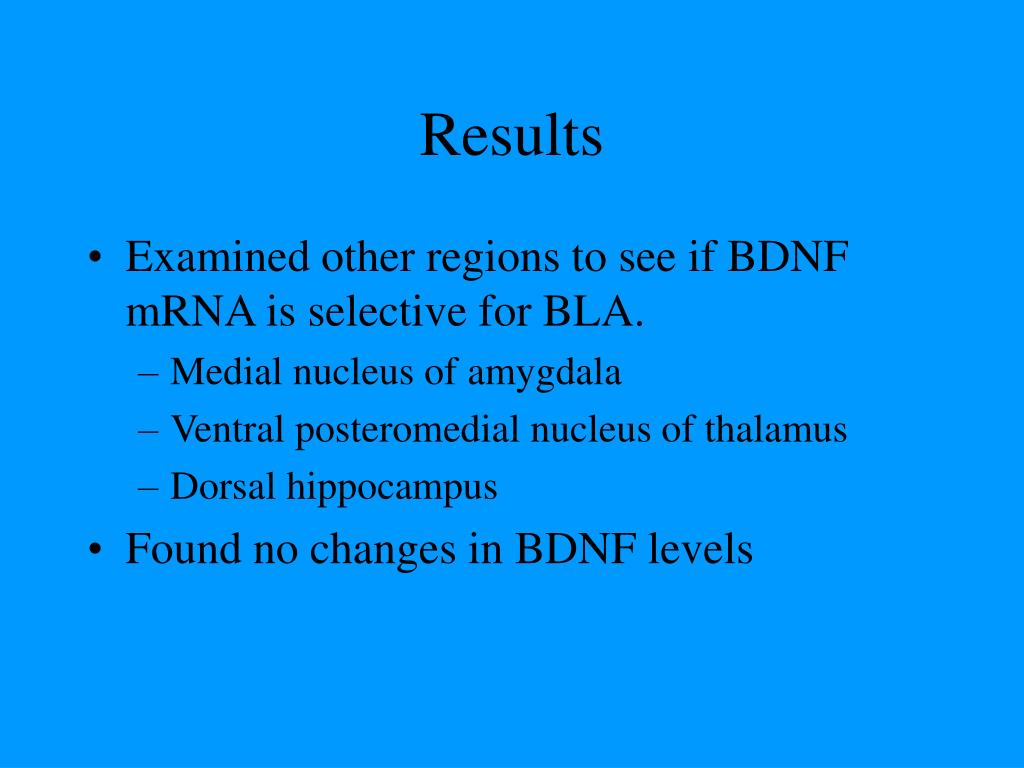 Results

• Examined other regions to see if BDNF mRNA is selective for BLA.
– Medial nucleus of amygdala
– Ventral posteromedial nucleus of thalamus
– Dorsal hippocampus
• Found no changes in BDNF levels